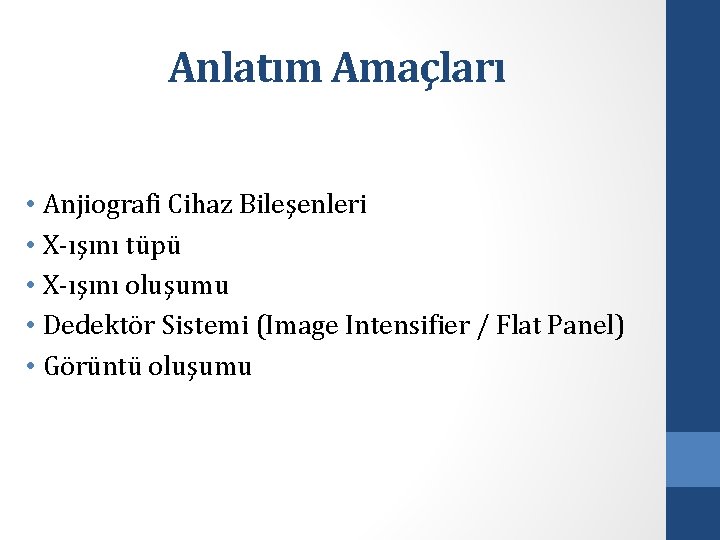 Anlatım Amaçları

• Anjiografi Cihaz Bileşenleri
• X-ışını tüpü
• X-ışını oluşumu
• Dedektör Sistemi (Image Intensifier / Flat Panel)
• Görüntü oluşumu